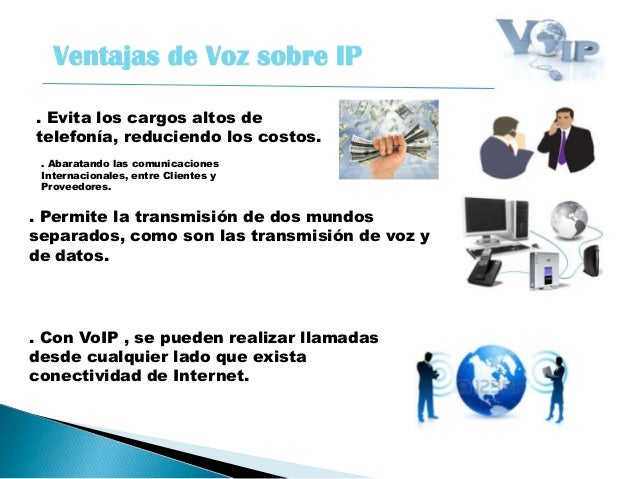 Ventajas de Voz sobre IP

VoIP

. Evita los cargos altos de telefonía, reduciendo los costos.

. Abaratando las comunicaciones Internacionales, entre Clientes y Proveedores.

. Permite la transmisión de dos mundos separados, como son las transmisión de voz y de datos.

. Con VoIP , se pueden realizar llamadas desde cualquier lado que exista conectividad de Internet.